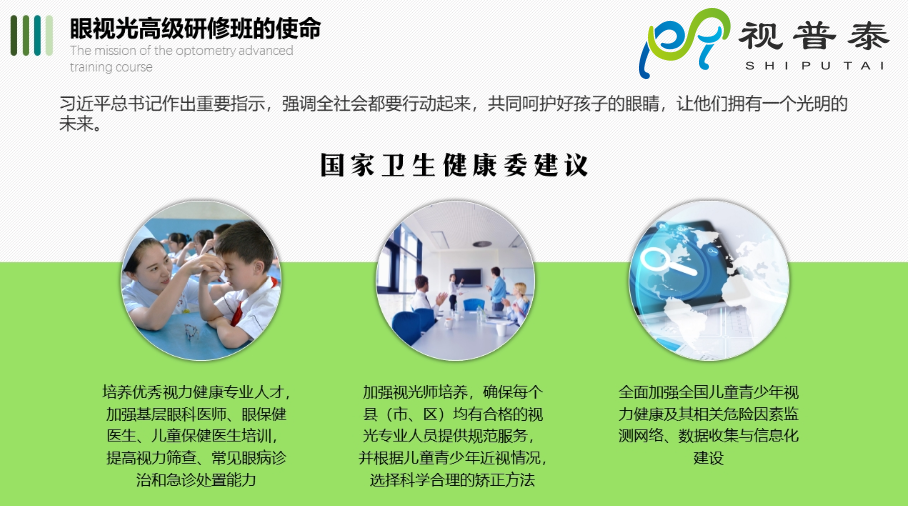 眼视光高级研修班的使命

The mission of the optometry advanced training course

视普泰

SHIPUTAI

习近平总书记作出重要指示，强调全社会都要行动起来，共同呵护好孩子的眼睛，让他们拥有一个光明的未来。

国家卫生健康委建议

培养优秀视力健康专业人才，加强基层眼科医师、眼保健医生、儿童保健医生培训，提高视力筛查、常见眼病诊治和急诊处置能力

加强视光师培养，确保每个县（市、区）均有合格的视光专业人员提供规范服务，并根据儿童青少年近视情况，选择科学合理的矫正方法

全面加强全国儿童青少年视力健康及其相关危险因素监测网络、数据收集与信息化建设